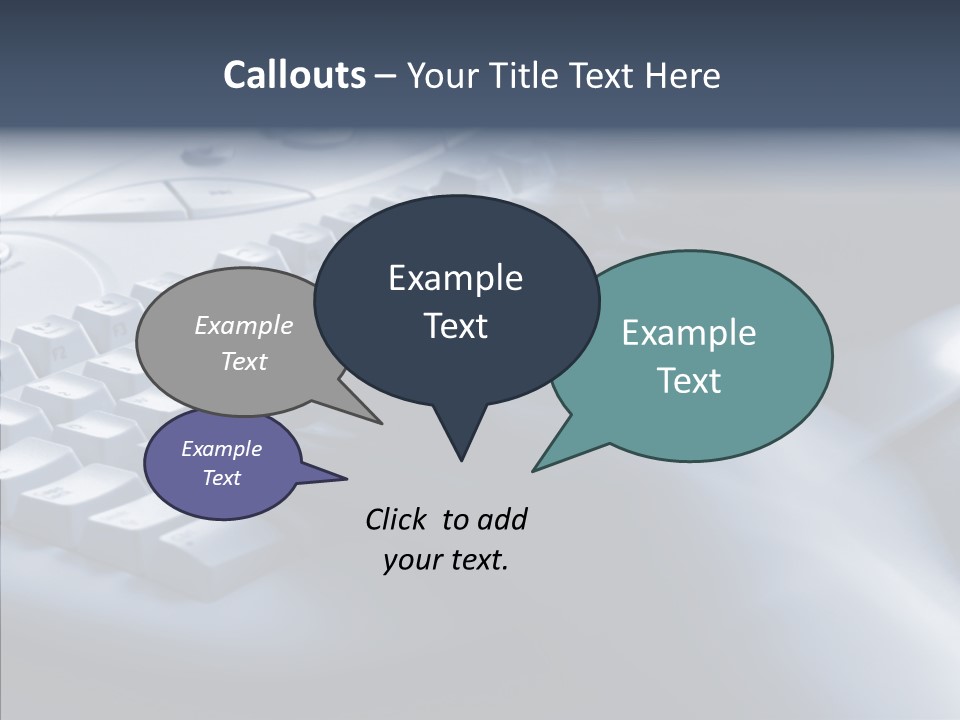 Callouts – Your Title Text Here

Example Text

Example Text

Example Text

Example Text

Click to add your text.